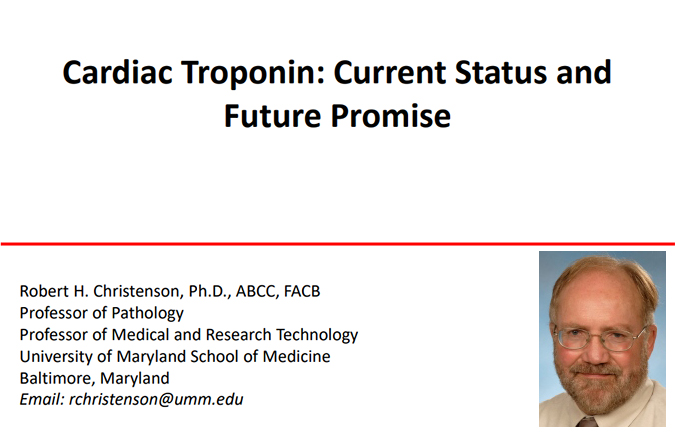 Cardiac Troponin: Current Status and Future Promise

Robert H. Christenson, Ph.D., ABCC, FACB
Professor of Pathology
Professor of Medical and Research Technology
University of Maryland School of Medicine
Baltimore, Maryland
Email: rchristenson@umm.edu